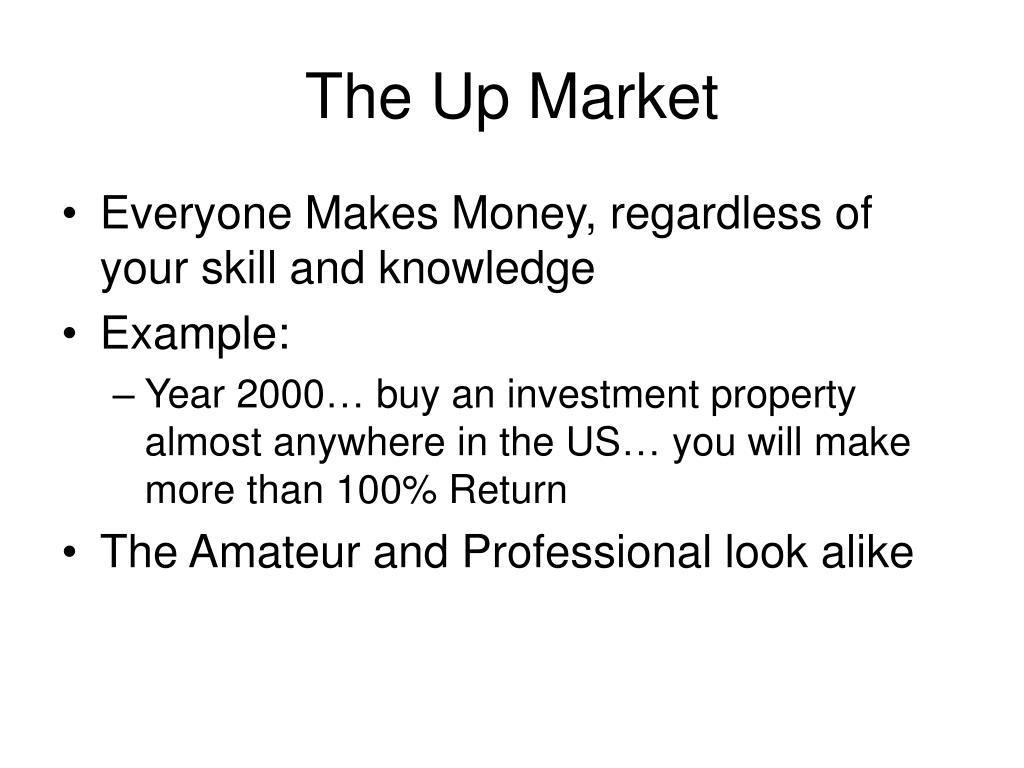 The Up Market

• Everyone Makes Money, regardless of your skill and knowledge
• Example:
– Year 2000… buy an investment property almost anywhere in the US… you will make more than 100% Return
• The Amateur and Professional look alike